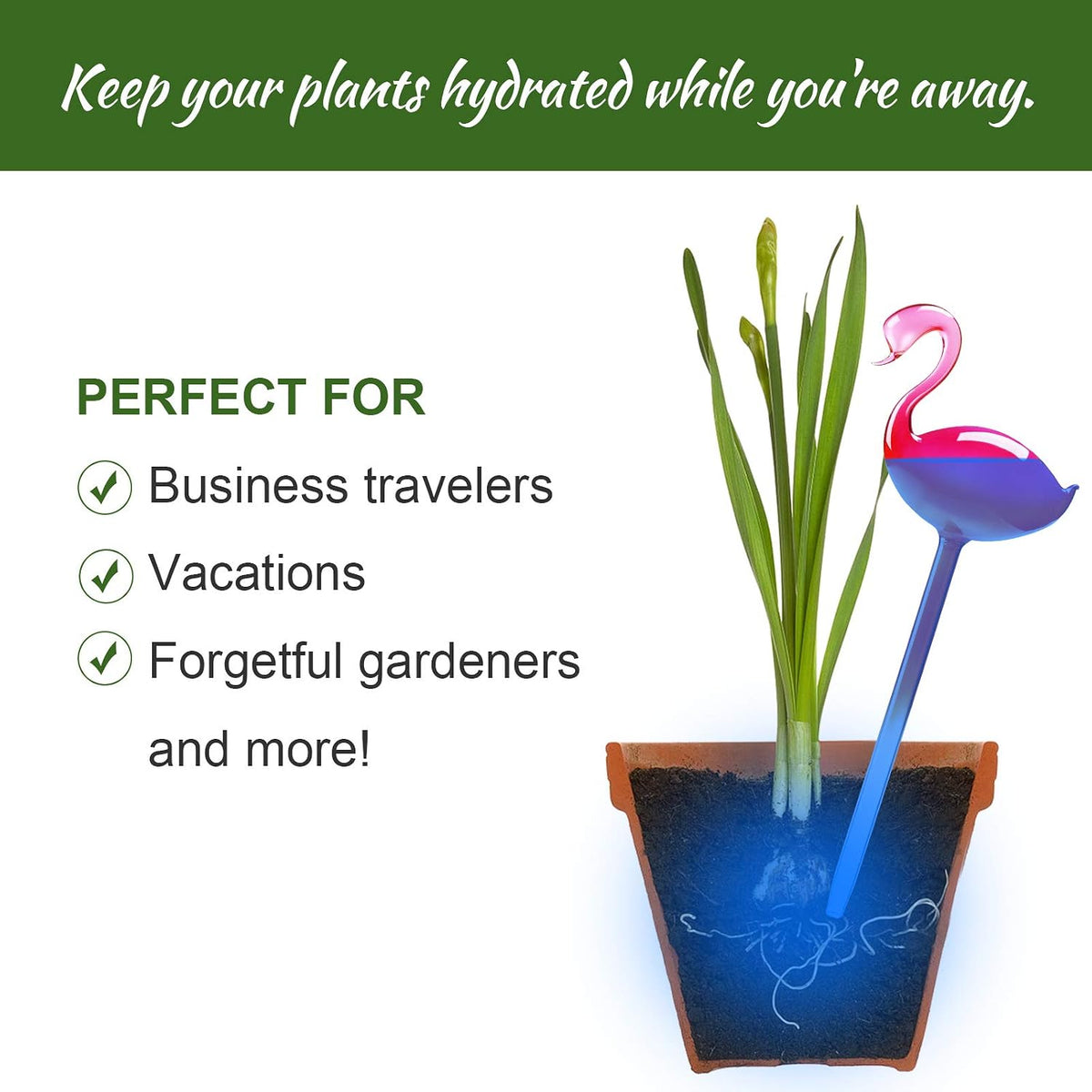 Keep your plants hydrated while you're away.

PERFECT FOR

✓ Business travelers

✓ Vacations

✓ Forgetful gardeners

and more!